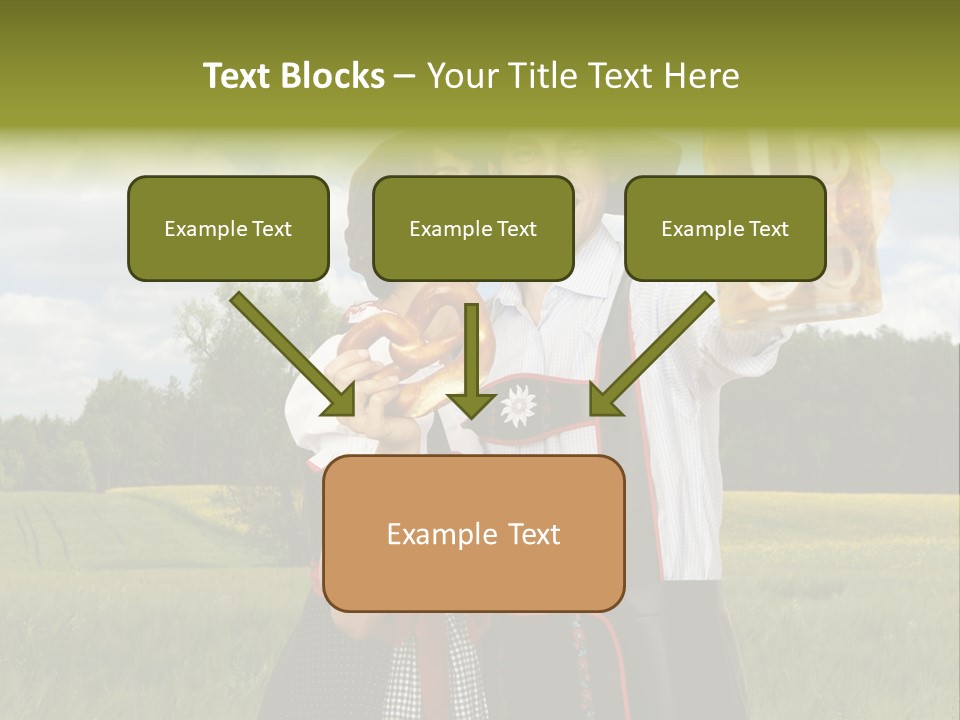 Text Blocks – Your Title Text Here

Example Text

Example Text

Example Text

Example Text